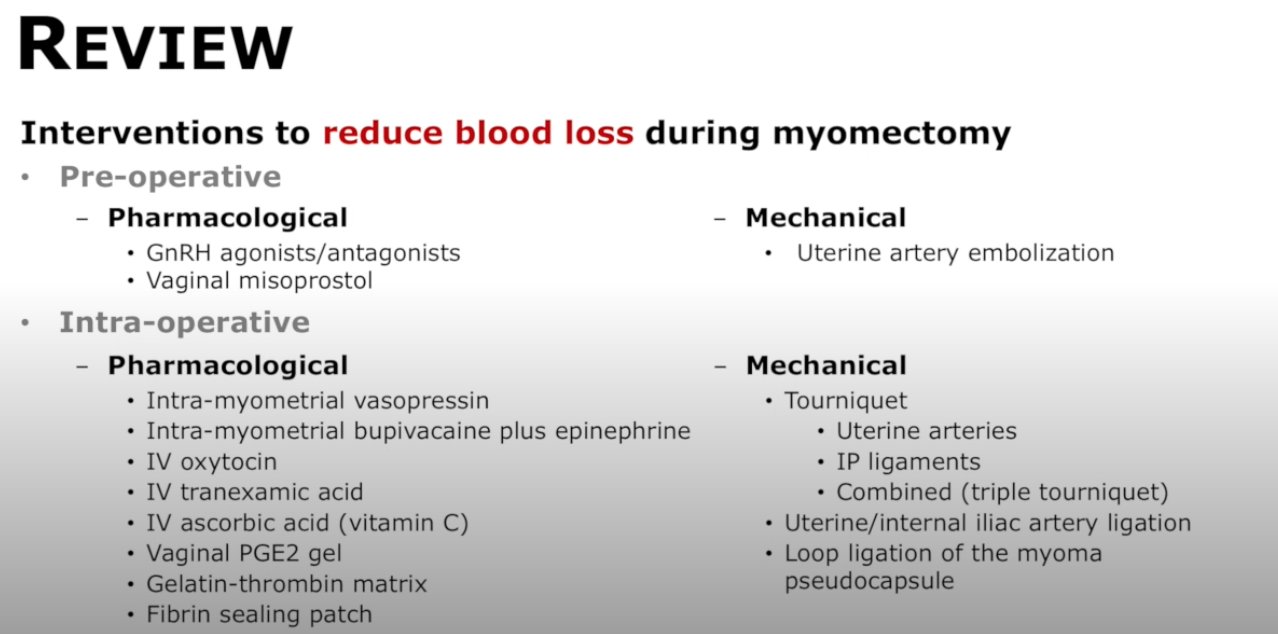 REVIEW

Interventions to reduce blood loss during myomectomy

• Pre-operative

– Pharmacological
• GnRH agonists/antagonists
• Vaginal misoprostol

– Mechanical
• Uterine artery embolization

• Intra-operative

– Pharmacological
• Intra-myometrial vasopressin
• Intra-myometrial bupivacaine plus epinephrine
• IV oxytocin
• IV tranexamic acid
• IV ascorbic acid (vitamin C)
• Vaginal PGE2 gel
• Gelatin-thrombin matrix
• Fibrin sealing patch

– Mechanical
• Tourniquet
• Uterine arteries
• IP ligaments
• Combined (triple tourniquet)
• Uterine/internal iliac artery ligation
• Loop ligation of the myoma pseudocapsule